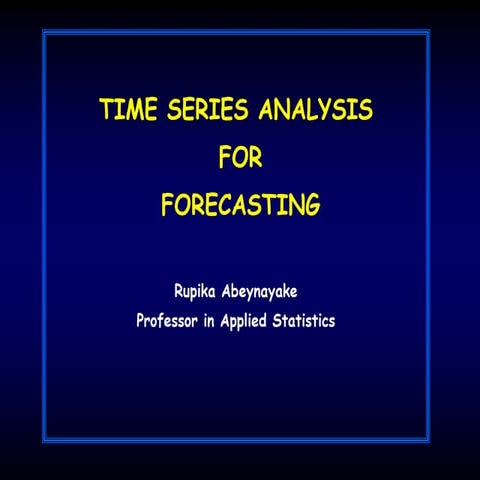 TIME SERIES ANALYSIS
FOR
FORECASTING

Rupika Abeynayake
Professor in Applied Statistics